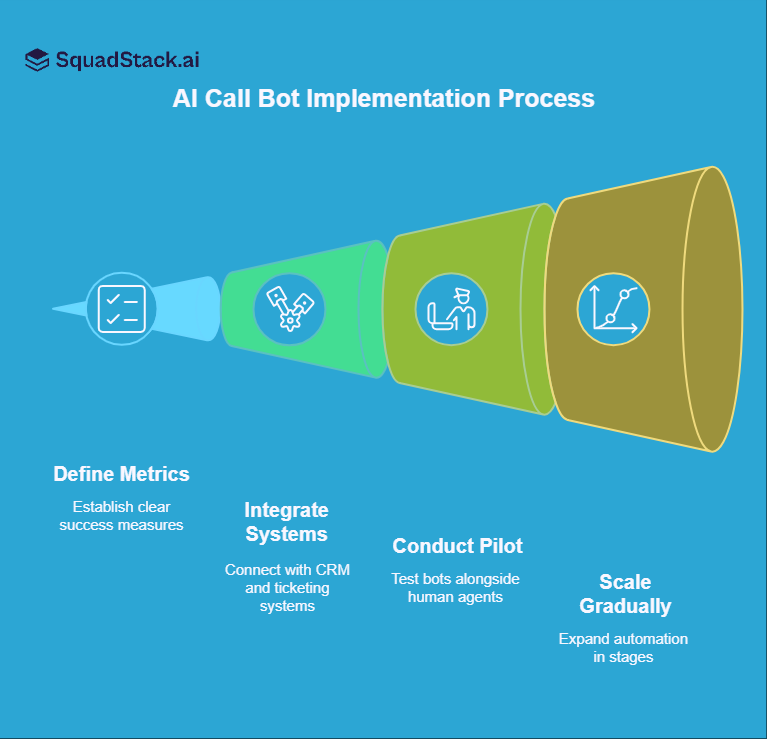 SquadStack.ai

AI Call Bot Implementation Process

Define Metrics

Establish clear success measures

Integrate Systems

Connect with CRM and ticketing systems

Conduct Pilot

Test bots alongside human agents

Scale Gradually

Expand automation in stages